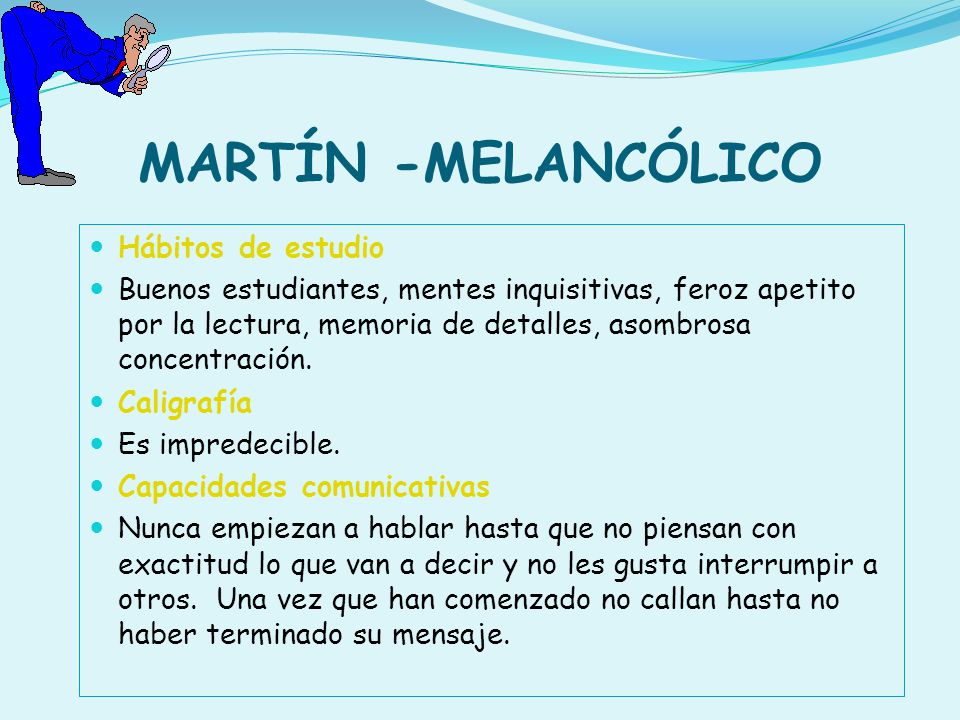 MARTÍN -MELANCÓLICO

Hábitos de estudio

Buenos estudiantes, mentes inquisitivas, feroz apetito por la lectura, memoria de detalles, asombrosa concentración.

Caligrafía

Es impredecible.

Capacidades comunicativas

Nunca empiezan a hablar hasta que no piensan con exactitud lo que van a decir y no les gusta interrumpir a otros. Una vez que han comenzado no callan hasta no haber terminado su mensaje.